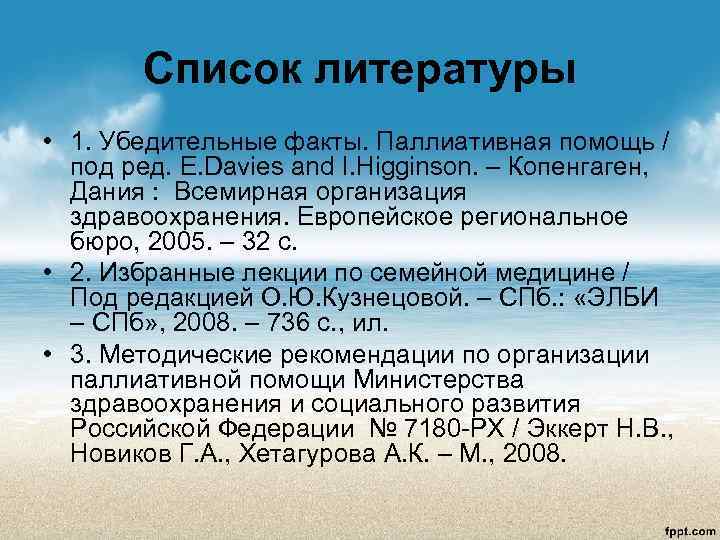 Список литературы

• 1. Убедительные факты. Паллиативная помощь / под ред. E.Davies and I.Higginson. – Копенгаген, Дания : Всемирная организация здравоохранения. Европейское региональное бюро, 2005. – 32 с.

• 2. Избранные лекции по семейной медицине / Под редакцией О.Ю.Кузнецовой. – СПб.: «ЭЛБИ – СПб», 2008. – 736 с., ил.

• 3. Методические рекомендации по организации паллиативной помощи Министерства здравоохранения и социального развития Российской Федерации № 7180-РХ / Эккерт Н.В., Новиков Г.А., Хетагурова А.К. – М., 2008.

fppt.com